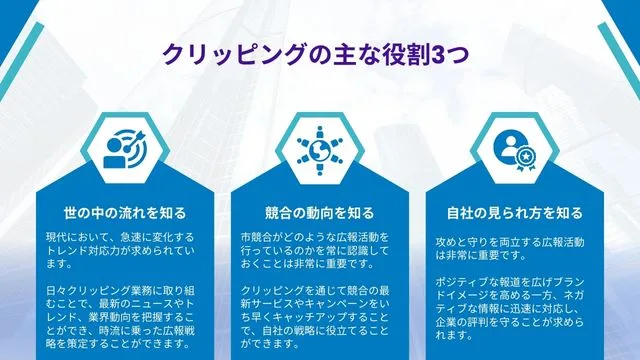 クリッピングの主な役割3つ

世の中の流れを知る

現代において、急速に変化するトレンド対応力が求められています。

日々クリッピング業務に取り組むことで、最新のニュースやトレンド、業界動向を把握することができ、時流に乗った広報戦略を策定することができます。

競合の動向を知る

市競合がどのような広報活動を行っているのかを常に認識しておくことは非常に重要です。

クリッピングを通じて競合の最新サービスやキャンペーンをいち早くキャッチアップすることで、自社の戦略に役立てることができます。

自社の見られ方を知る

攻めと守りを両立する広報活動は非常に重要です。

ポジティブな報道を広げブランドイメージを高める一方、ネガティブな情報に迅速に対応し、企業の評判を守ることが求められます。